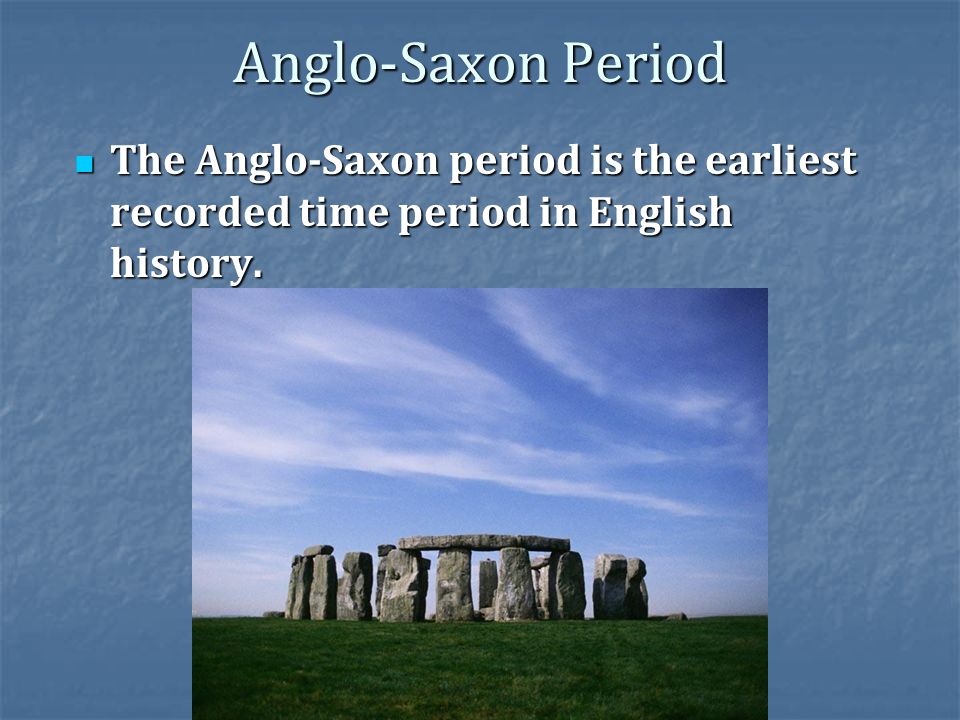 Anglo-Saxon Period

The Anglo-Saxon period is the earliest recorded time period in English history.